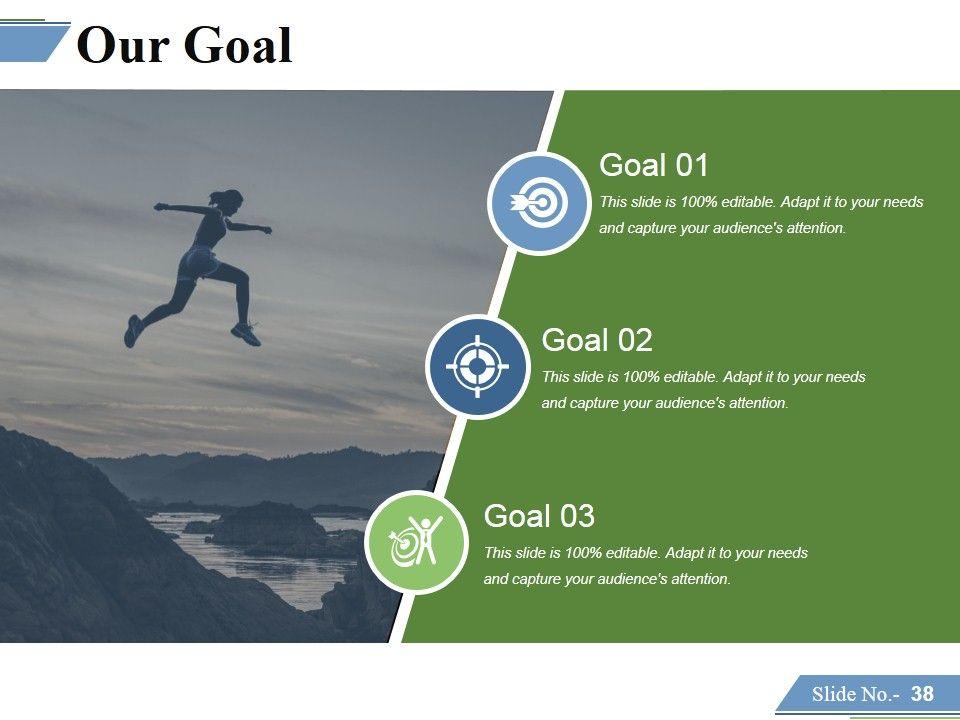 Our Goal

Goal 01
This slide is 100% editable. Adapt it to your needs and capture your audience's attention.

Goal 02
This slide is 100% editable. Adapt it to your needs and capture your audience's attention.

Goal 03
This slide is 100% editable. Adapt it to your needs and capture your audience's attention.

Slide No.- 38